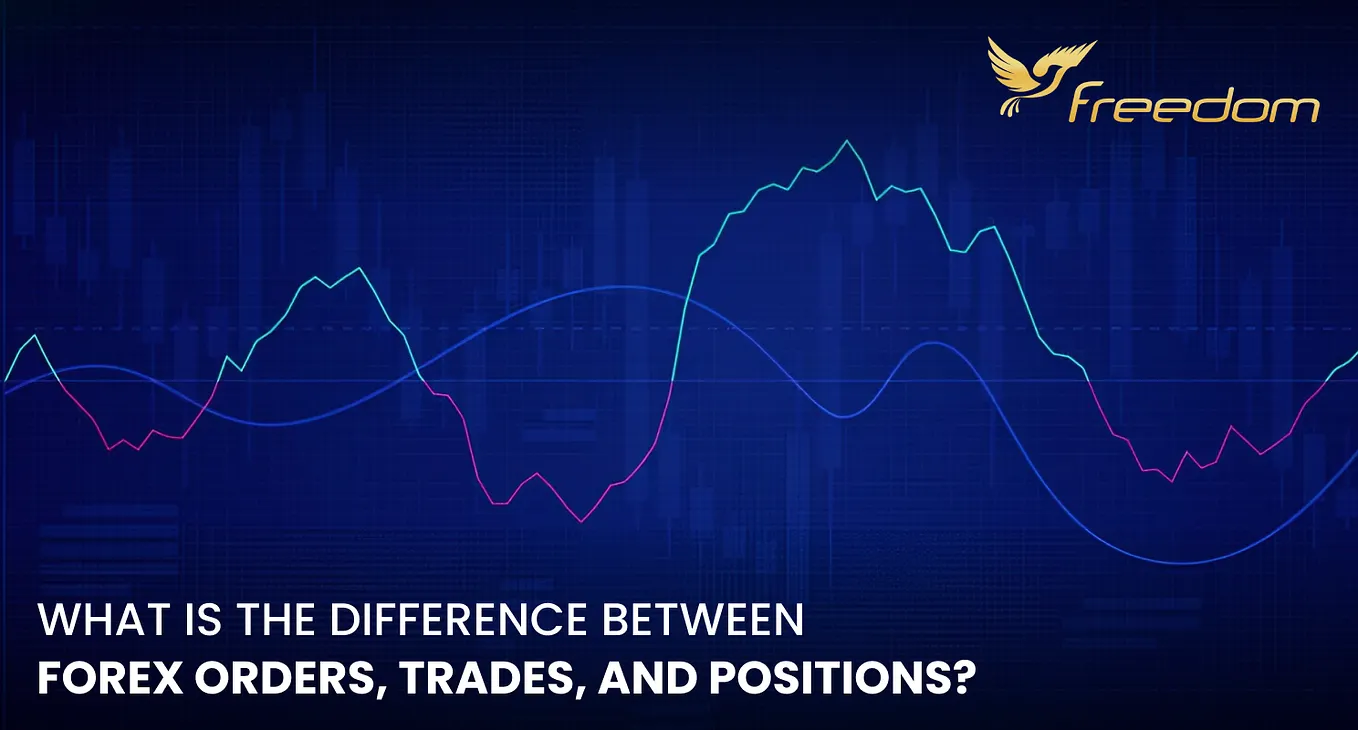 freedom

WHAT IS THE DIFFERENCE BETWEEN
FOREX ORDERS, TRADES, AND POSITIONS?